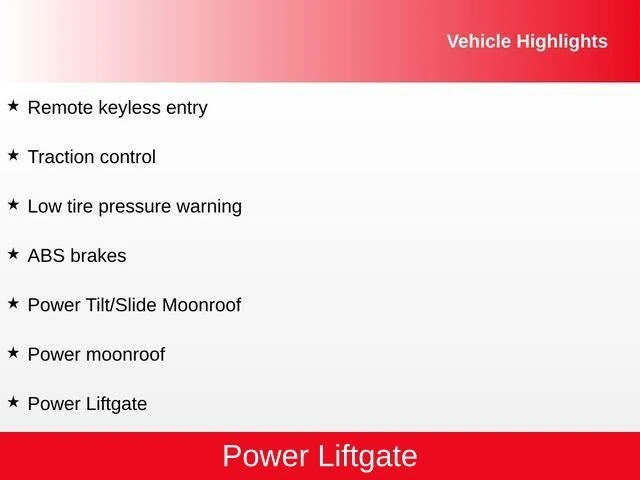 Vehicle Highlights

★ Remote keyless entry

★ Traction control

★ Low tire pressure warning

★ ABS brakes

★ Power Tilt/Slide Moonroof

★ Power moonroof

★ Power Liftgate

Power Liftgate